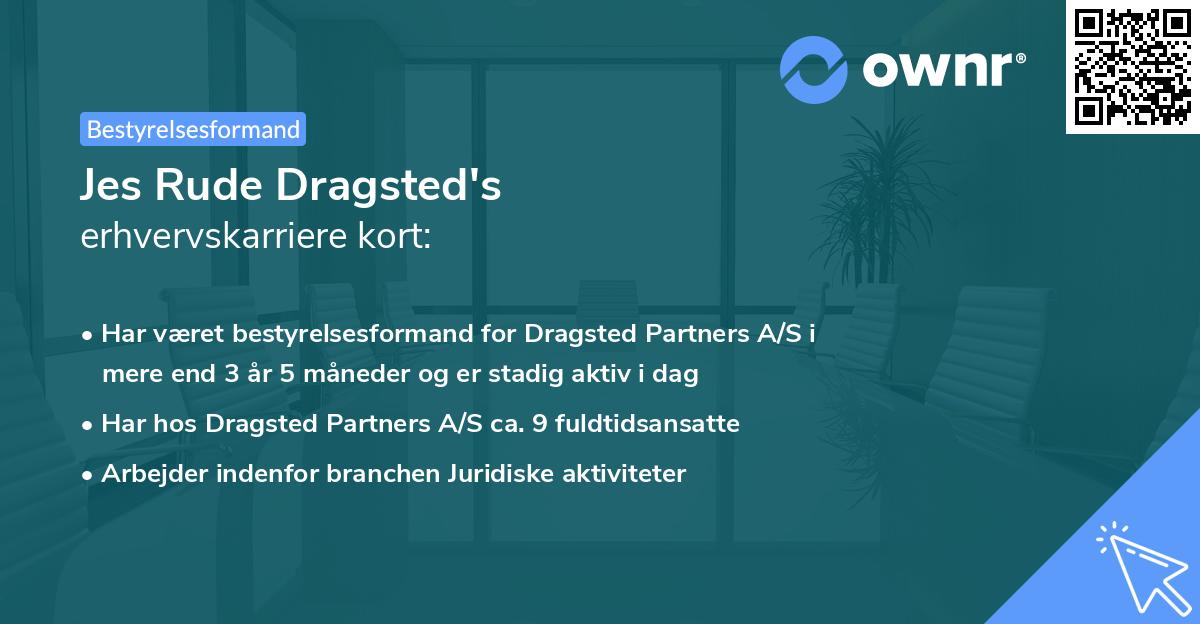 ownr®

Bestyrelsesformand

Jes Rude Dragsted's
erhvervskarriere kort:

• Har været bestyrelsesformand for Dragsted Partners A/S i mere end 3 år 5 måneder og er stadig aktiv i dag
• Har hos Dragsted Partners A/S ca. 9 fuldtidsansatte
• Arbejder indenfor branchen Juridiske aktiviteter